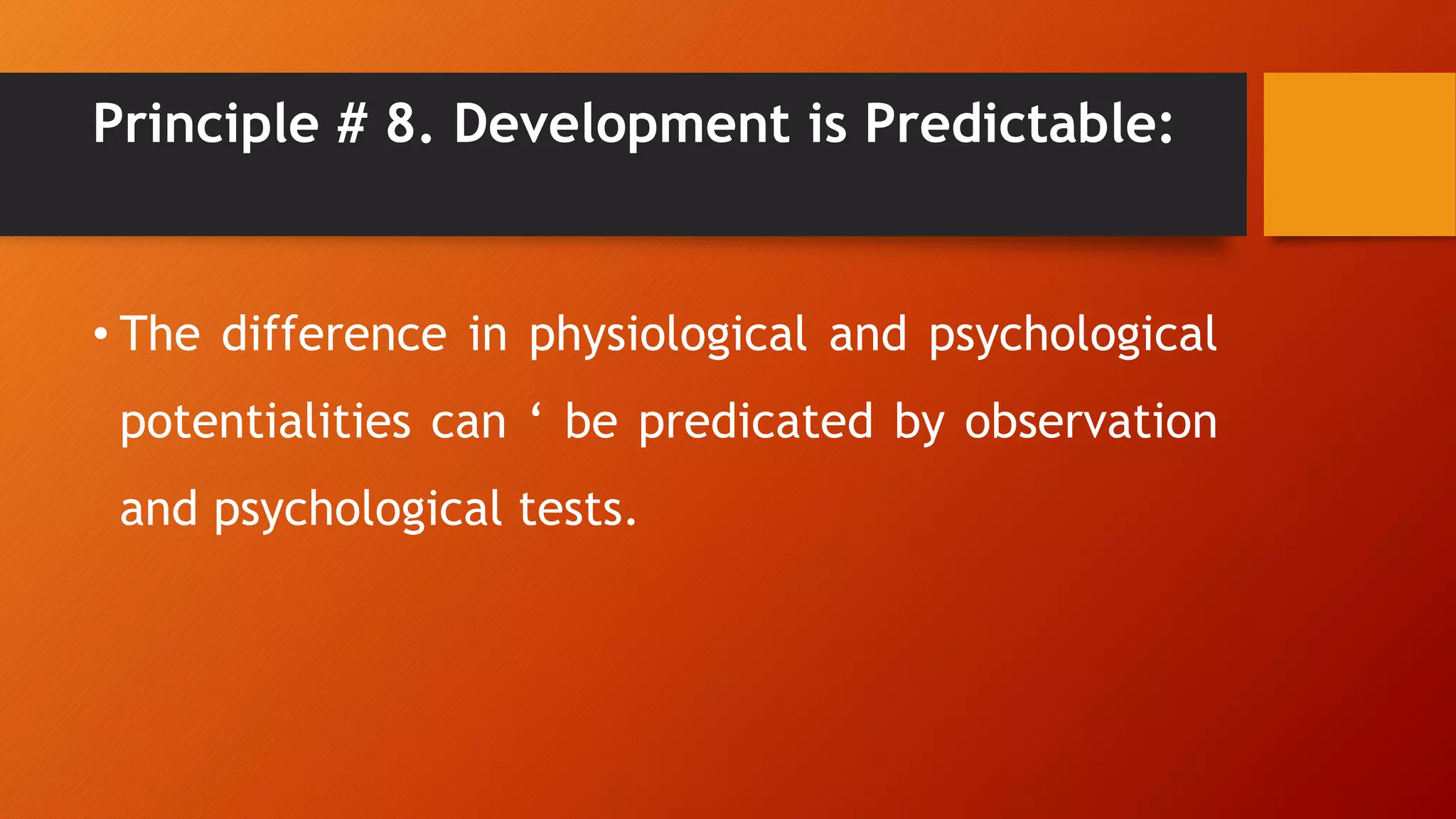 Principle # 8. Development is Predictable:

• The difference in physiological and psychological potentialities can ‘ be predicated by observation and psychological tests.